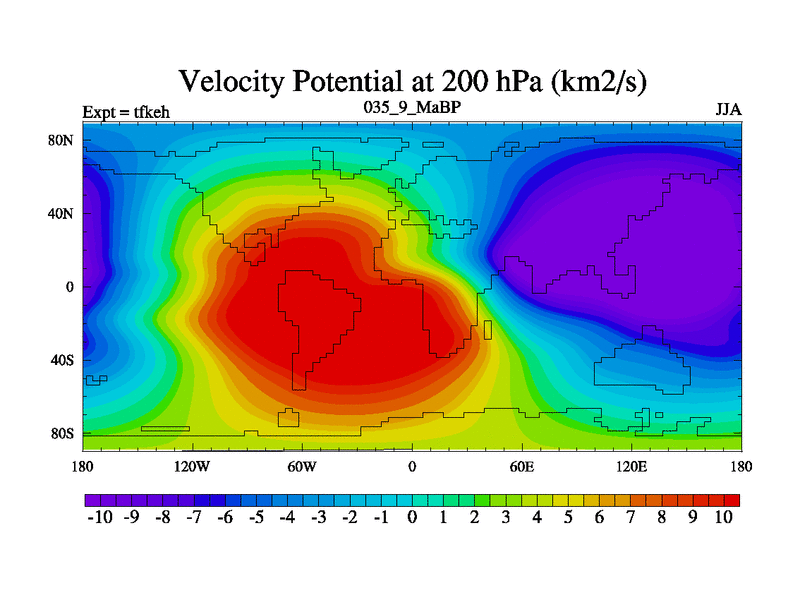 Velocity Potential at 200 hPa (km2/s)

Expt = tfkeh

035_9_MaBP

JJA

80N

40N

0

40S

80S

180

120W

60W

0

60E

120E

180

-10 -9 -8 -7 -6 -5 -4 -3 -2 -1 0 1 2 3 4 5 6 7 8 9 10